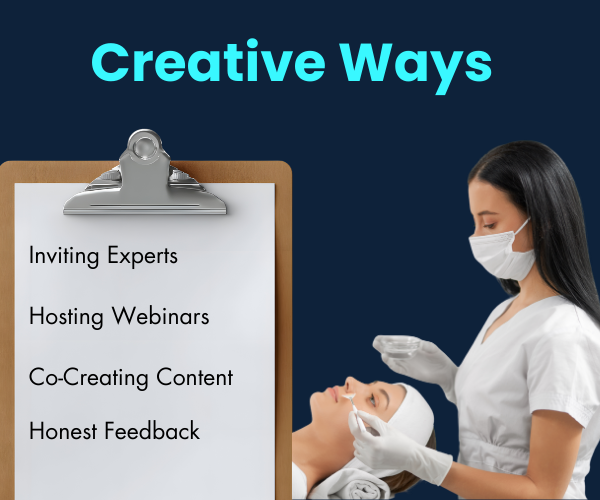 Creative Ways

Inviting Experts

Hosting Webinars

Co-Creating Content

Honest Feedback